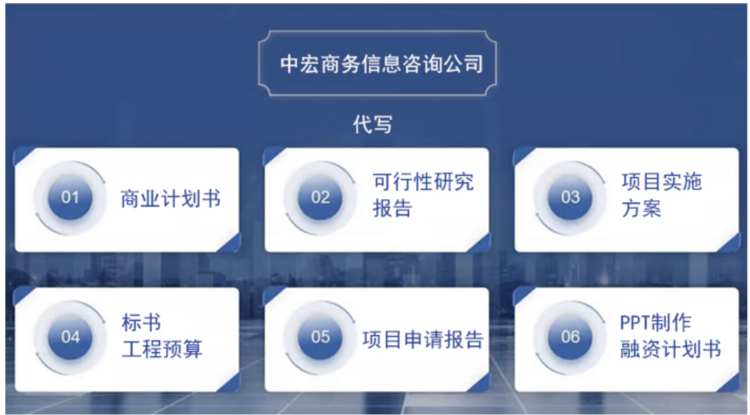 中宏商务信息咨询公司

代写

01 商业计划书

02 可行性研究报告

03 项目实施方案

04 标书 工程预算

05 项目申请报告

06 PPT制作 融资计划书